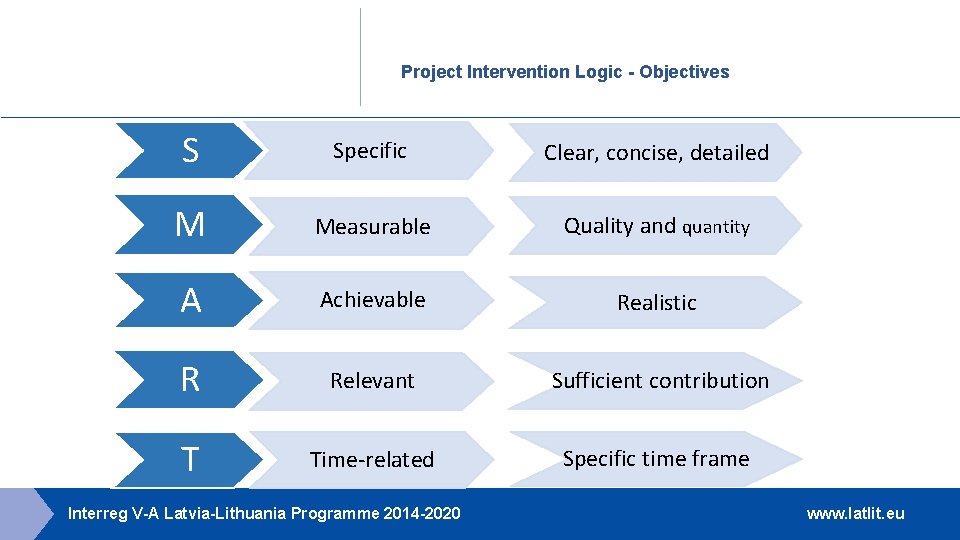 Project Intervention Logic - Objectives

S Specific Clear, concise, detailed

M Measurable Quality and quantity

A Achievable Realistic

R Relevant Sufficient contribution

T Time-related Specific time frame

Interreg V-A Latvia-Lithuania Programme 2014-2020

www.latlit.eu